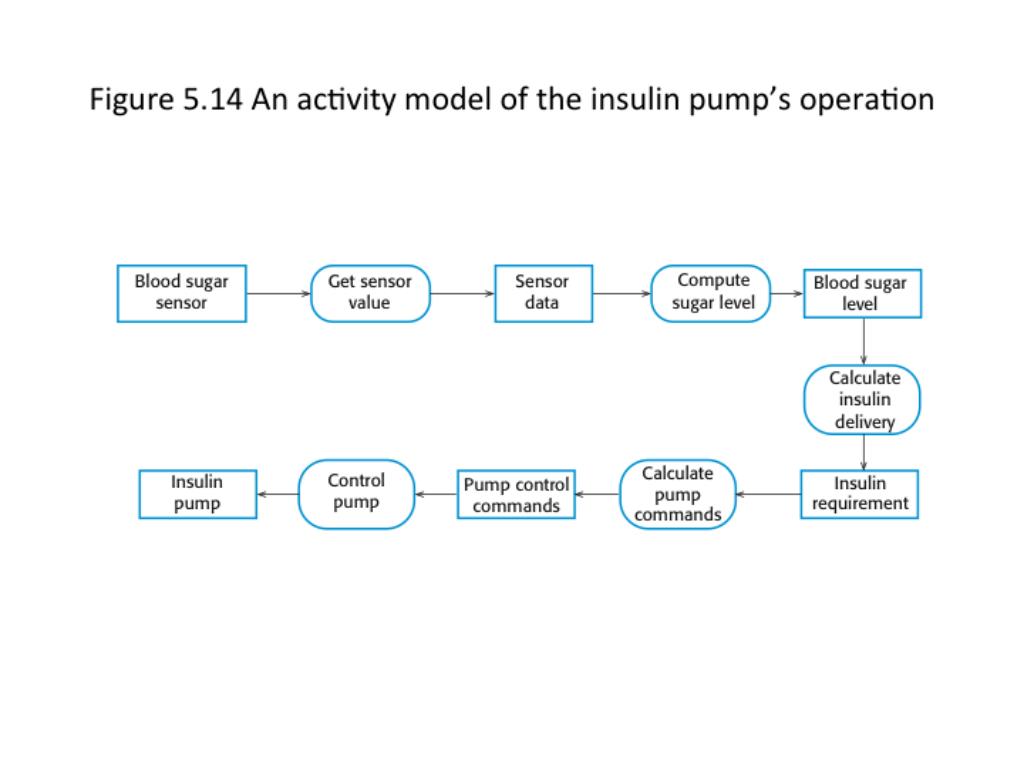 Figure 5.14 An activity model of the insulin pump's operation

Blood sugar sensor

Get sensor value

Sensor data

Compute sugar level

Blood sugar level

Calculate insulin delivery

Insulin requirement

Calculate pump commands

Pump control commands

Control pump

Insulin pump